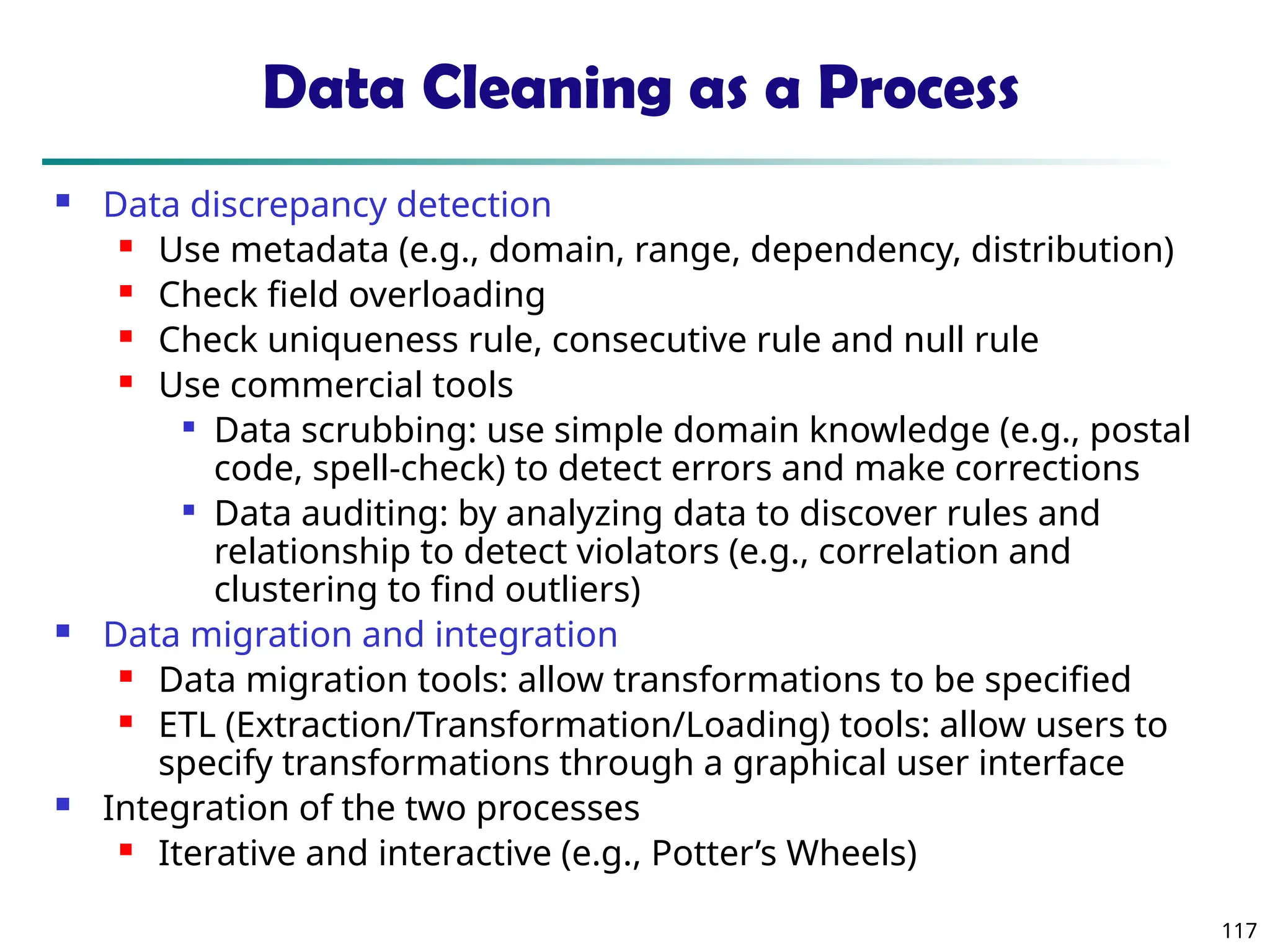 Data Cleaning as a Process

- Data discrepancy detection
  - Use metadata (e.g., domain, range, dependency, distribution)
  - Check field overloading
  - Check uniqueness rule, consecutive rule and null rule
  - Use commercial tools
    - Data scrubbing: use simple domain knowledge (e.g., postal code, spell-check) to detect errors and make corrections
    - Data auditing: by analyzing data to discover rules and relationship to detect violators (e.g., correlation and clustering to find outliers)
- Data migration and integration
  - Data migration tools: allow transformations to be specified
  - ETL (Extraction/Transformation/Loading) tools: allow users to specify transformations through a graphical user interface
- Integration of the two processes
  - Iterative and interactive (e.g., Potter's Wheels)

117